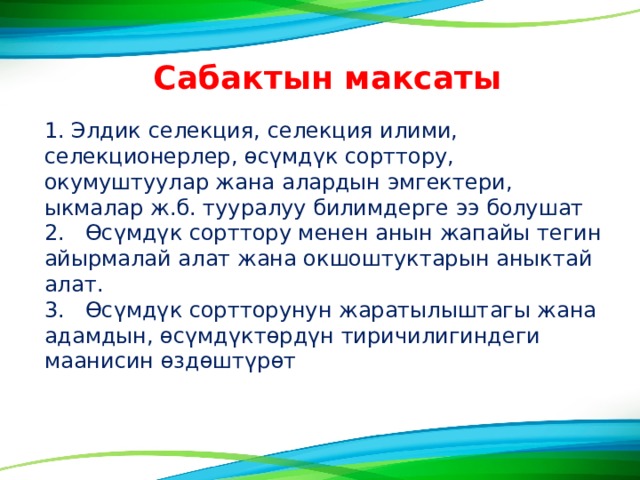 Сабактын максаты

1. Элдик селекция, селекция илими, селекционерлер, өсүмдүк сорттору, окумуштуулар жана алардын эмгектери, ыкмалар ж.б. тууралуу билимдерге ээ болушат
2. Өсүмдүк сорттору менен анын жапайы тегин айырмалай алат жана окшоштуктарын аныктай алат.
3. Өсүмдүк сортторунун жаратылыштагы жана адамдын, өсүмдүктөрдүн тиричилигиндеги маанисин өздөштүрөт